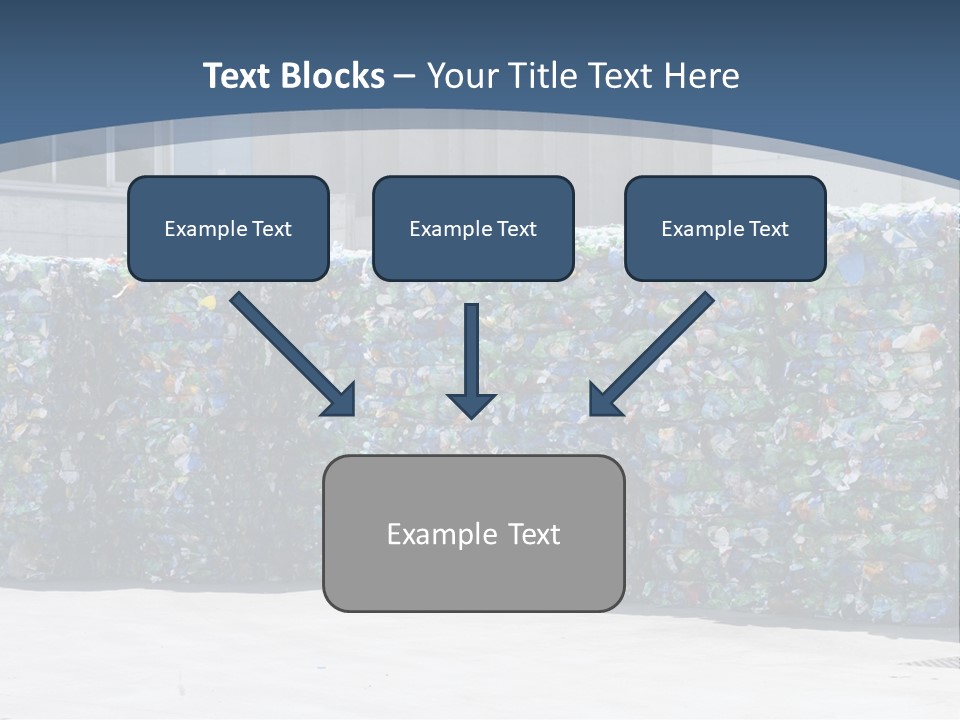 Text Blocks – Your Title Text Here

Example Text

Example Text

Example Text

Example Text